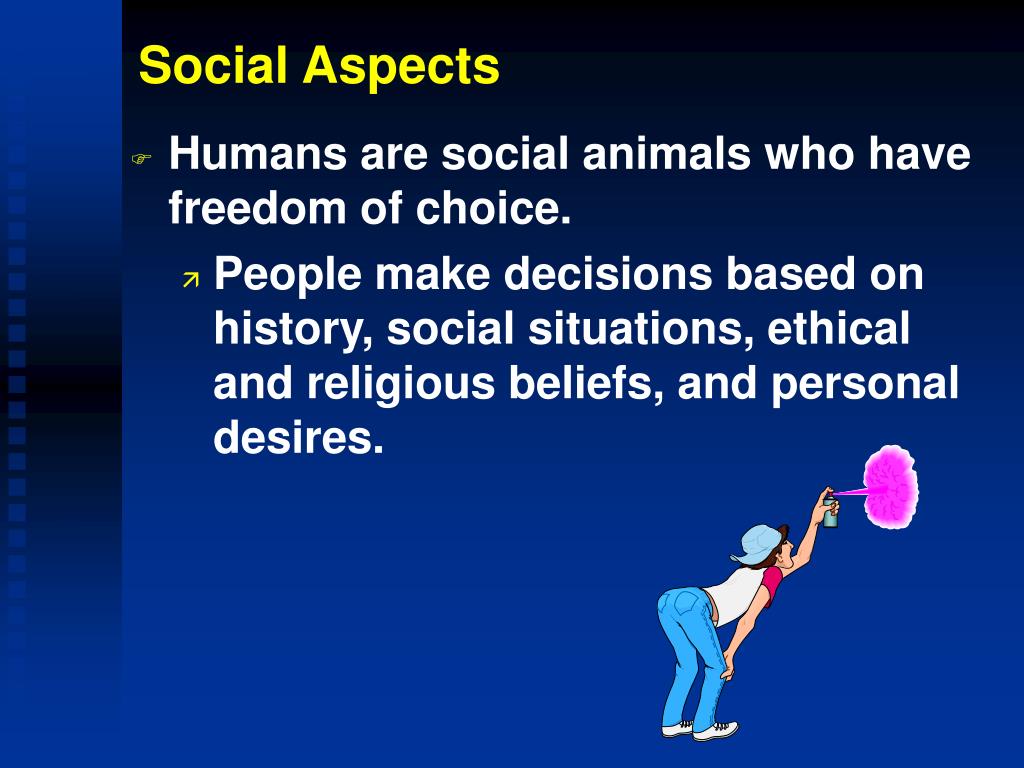 Social Aspects

Humans are social animals who have freedom of choice.

People make decisions based on history, social situations, ethical and religious beliefs, and personal desires.